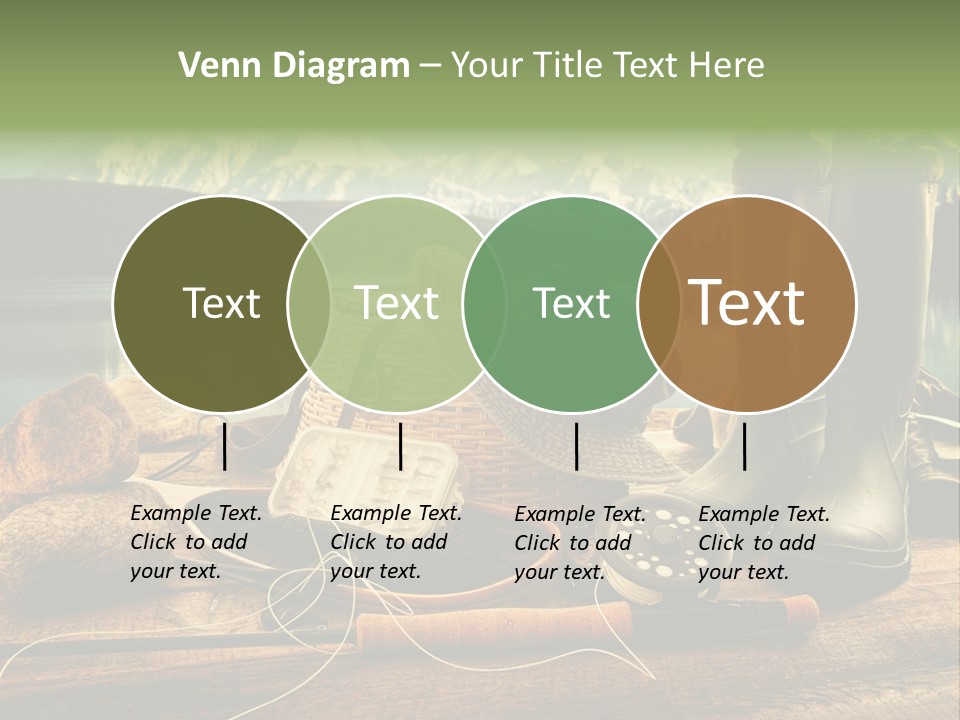 Venn Diagram – Your Title Text Here

Text

Text

Text

Text

Example Text. Click to add your text.

Example Text. Click to add your text.

Example Text. Click to add your text.

Example Text. Click to add your text.